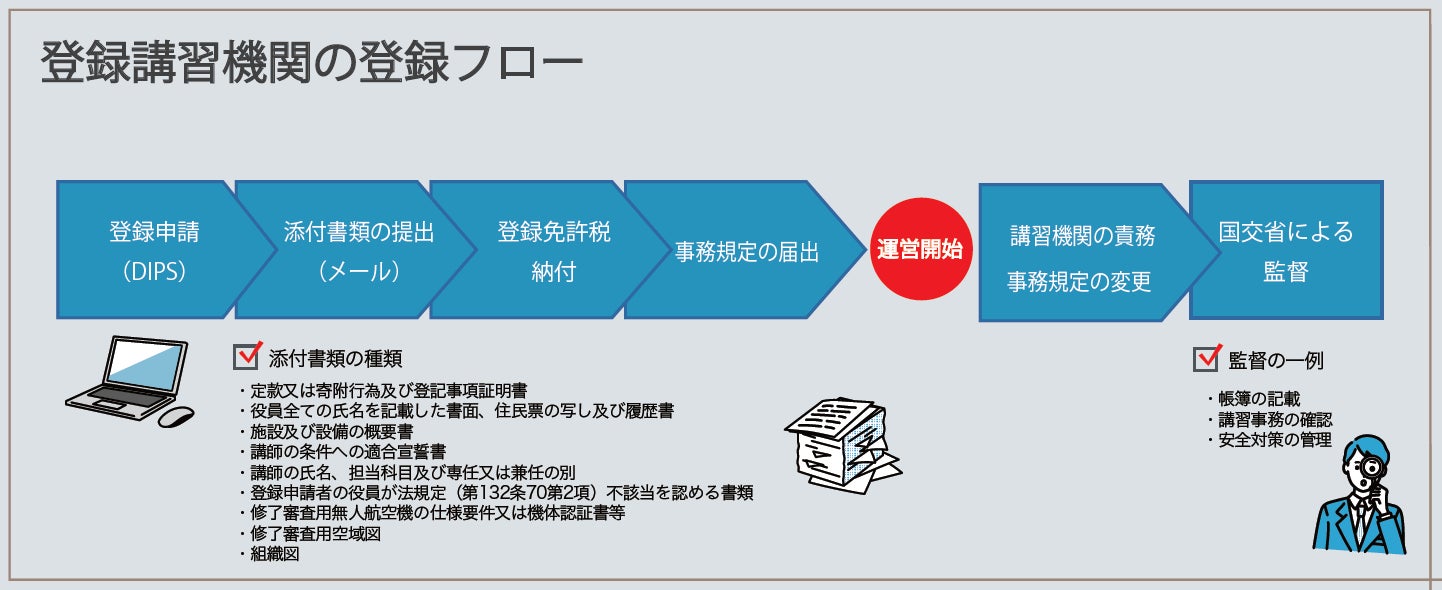 登録講習機関の登録フロー

登録申請
（DIPS）

添付書類の提出
（メール）

登録免許税
納付

事務規定の届出

運営開始

講習機関の責務
事務規定の変更

国交省による
監督

添付書類の種類

・定款又は寄附行為及び登記事項証明書
・役員全ての氏名を記載した書面、住民票の写し及び履歴書
・施設及び設備の概要書
・講師の条件への適合宣誓書
・講師の氏名、担当科目及び専任又は兼任の別
・登録申請者の役員が法規定（第132条70第2項）不該当を認める書類
・修了審査用無人航空機の仕様要件又は機体認証書等
・修了審査用空域図
・組織図

監督の一例

・帳簿の記載
・講習事務の確認
・安全対策の管理